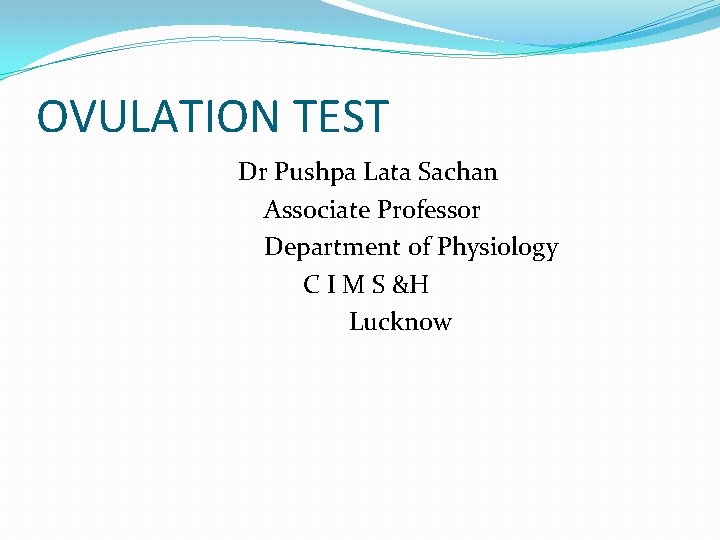 OVULATION TEST

Dr Pushpa Lata Sachan
Associate Professor
Department of Physiology
C I M S &H
Lucknow